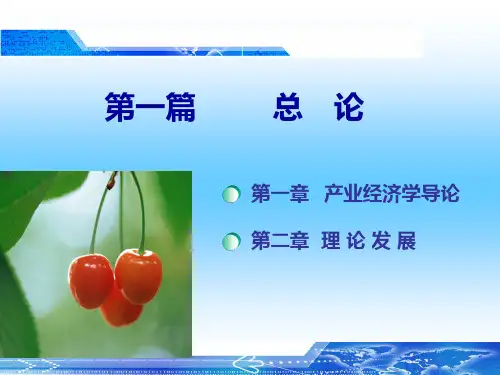 第一篇　　总　论

第一章　产业经济学导论

第二章　理 论 发 展